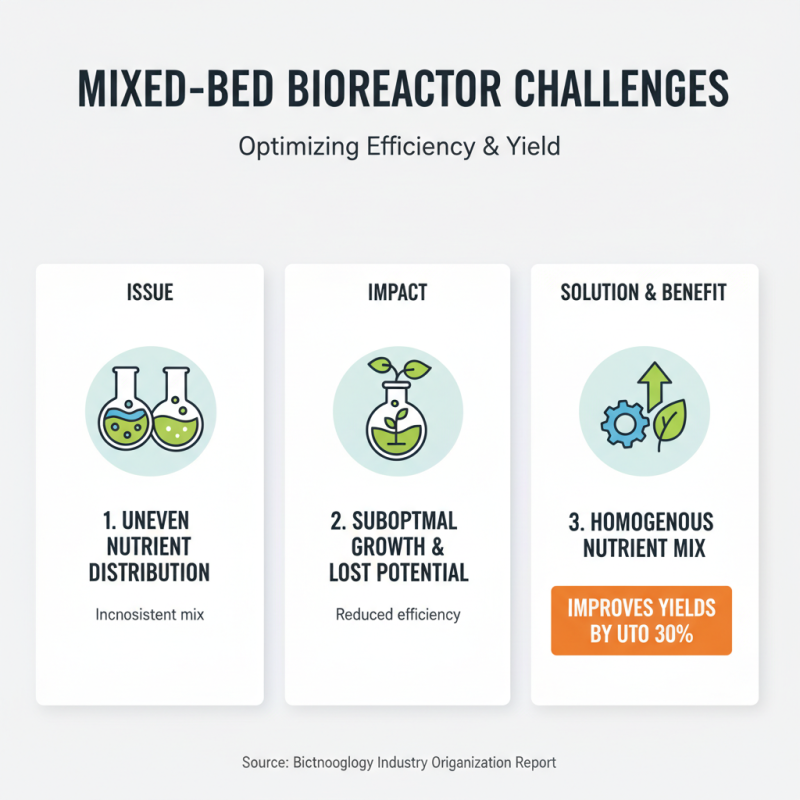 MIXED-BED BIOREACTOR CHALLENGES

Optimizing Efficiency & Yield

ISSUE

1. UNEVEN NUTRIENT DISTRIBUTION

Incnosistent mix

IMPACT

2. SUBOPTMAL GROWTH & LOST POTENTIAL

Reduced efficiency

SOLUTION & BENEFIT

3. HOMOGENOUS NUTRIENT MIX

IMPROVES YIELDS BY UTO 30%

Source: Bictnooglogy Industry Organization Report